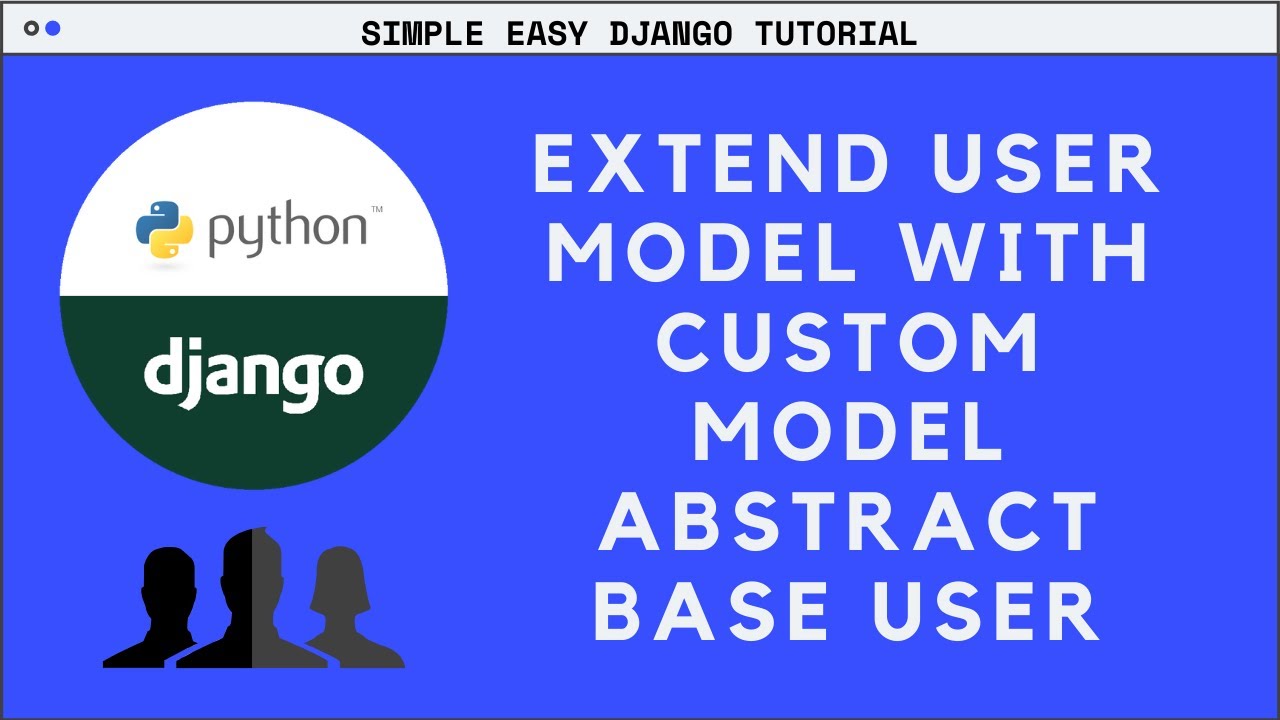 SIMPLE EASY DJANGO TUTORIAL

python™

django

EXTEND USER MODEL WITH CUSTOM MODEL ABSTRACT BASE USER